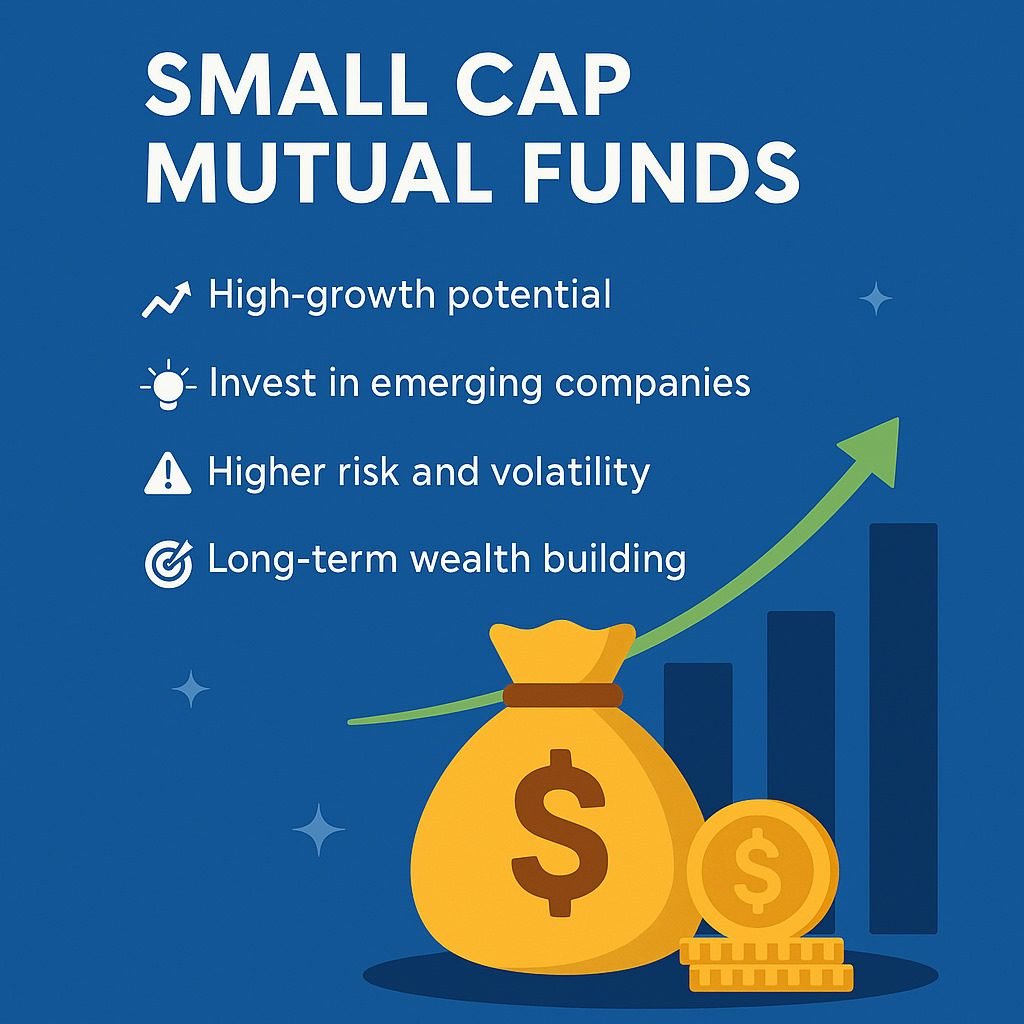 SMALL CAP MUTUAL FUNDS

High-growth potential

Invest in emerging companies

Higher risk and volatility

Long-term wealth building

$

$